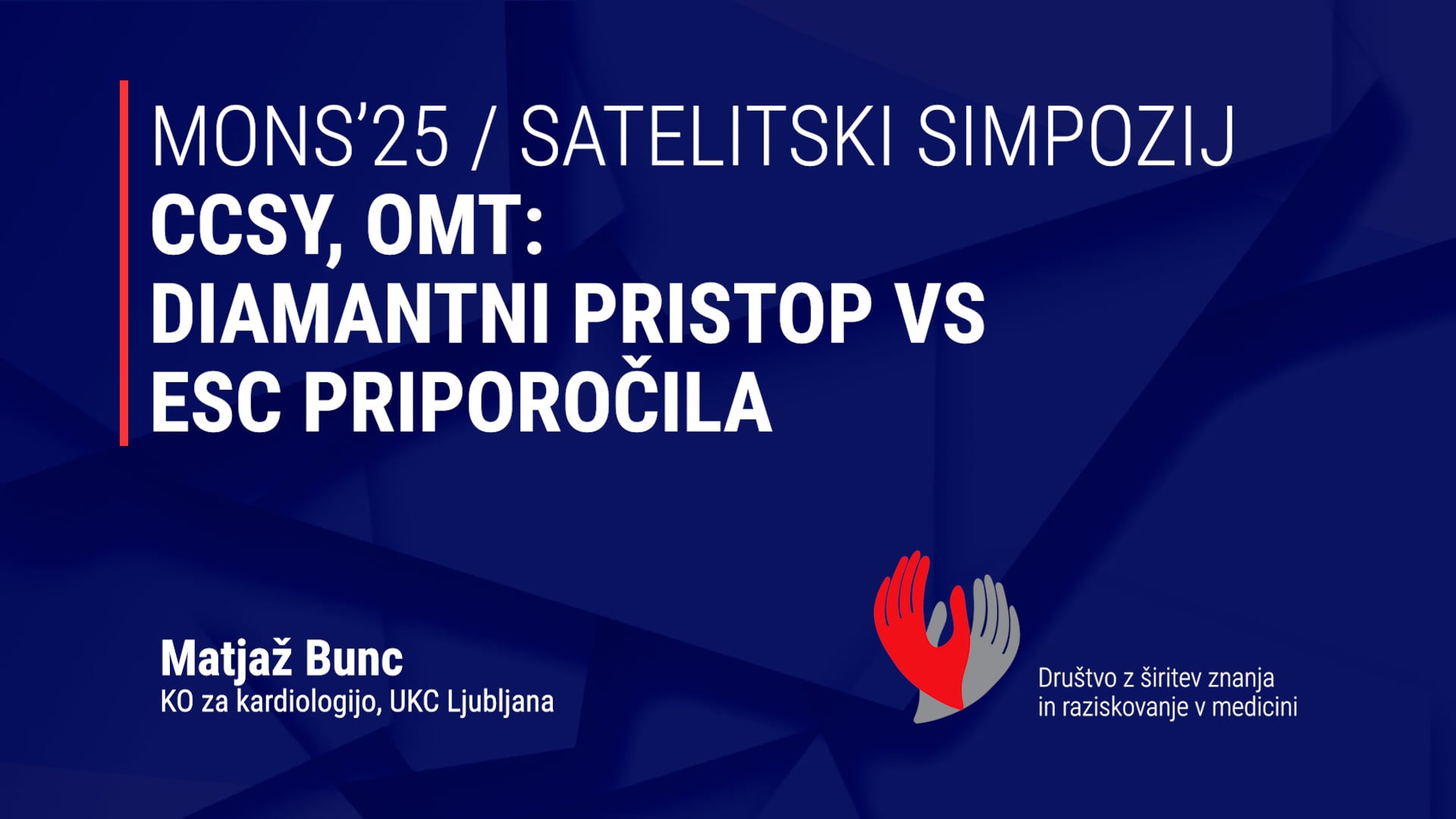 MONS'25 / SATELITSKI SIMPOZIJ
CCSY, OMT:
DIAMANTNI PRISTOP VS
ESC PRIPOROČILA

Matjaž Bunc
KO za kardiologijo, UKC Ljubljana

Društvo z širitev znanja
in raziskovanje v medicini